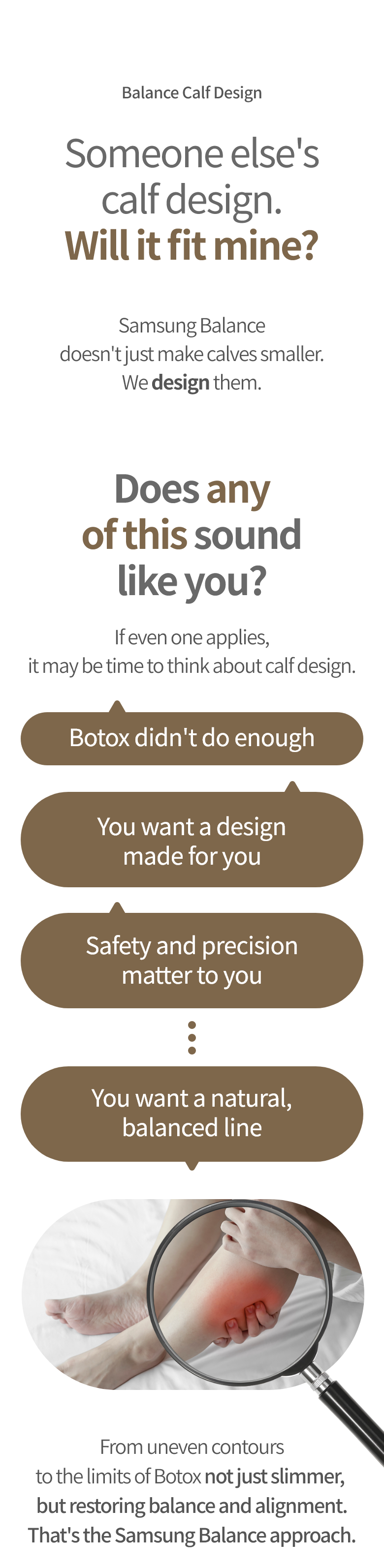 Balance Calf Design

Someone else's calf design. Will it fit mine?

Samsung Balance doesn't just make calves smaller. We design them.

Does any of this sound like you?

If even one applies, it may be time to think about calf design.

Botox didn't do enough

You want a design made for you

Safety and precision matter to you

You want a natural, balanced line

From uneven contours to the limits of Botox not just slimmer, but restoring balance and alignment. That's the Samsung Balance approach.